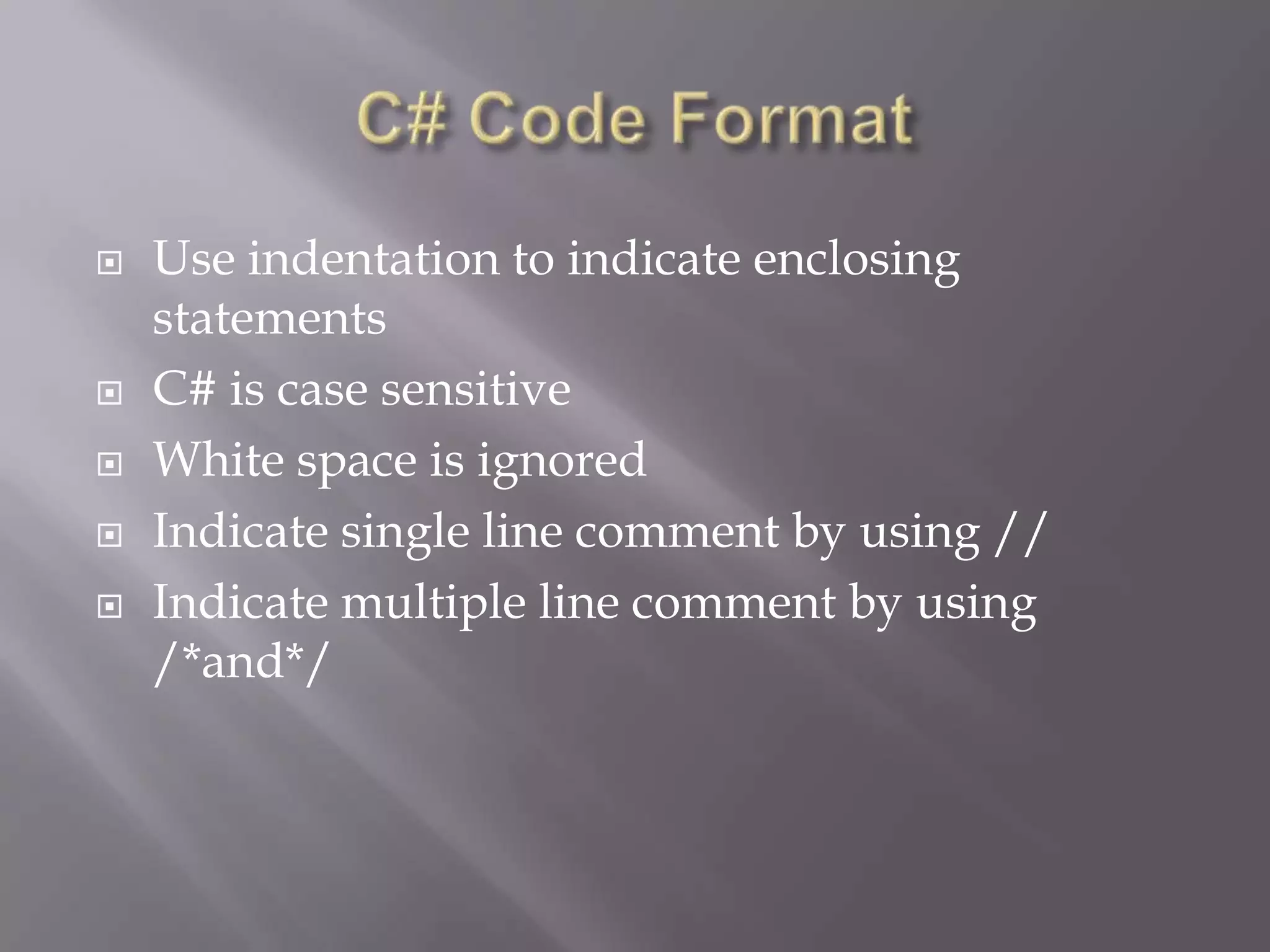 C# Code Format

Use indentation to indicate enclosing statements

C# is case sensitive

White space is ignored

Indicate single line comment by using //

Indicate multiple line comment by using /*and*/